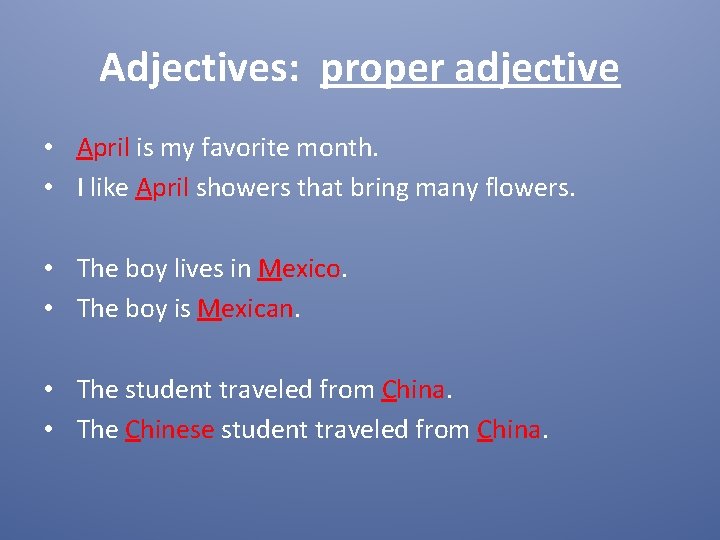 Adjectives: proper adjective

• April is my favorite month.
• I like April showers that bring many flowers.

• The boy lives in Mexico.
• The boy is Mexican.

• The student traveled from China.
• The Chinese student traveled from China.